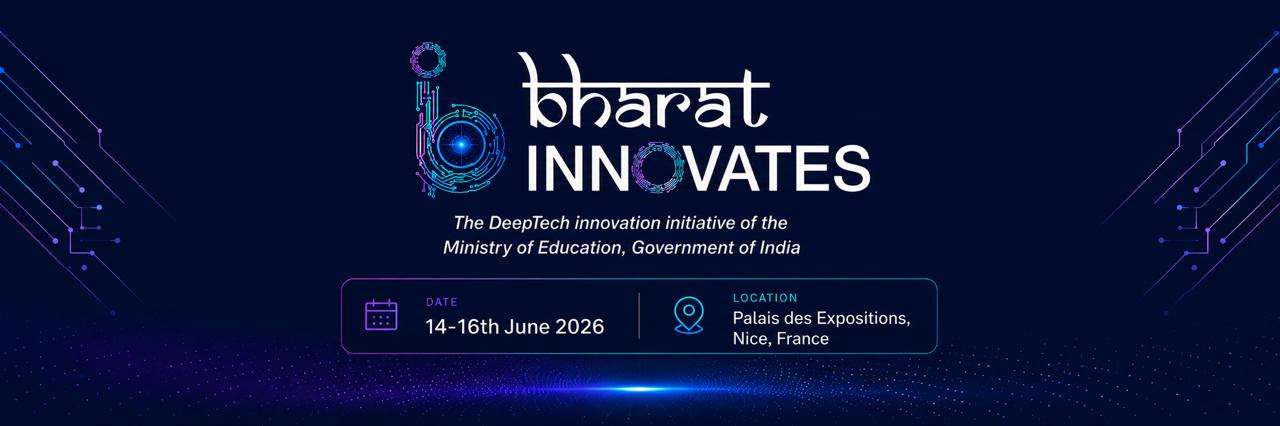 bharat
INNOVATES

The DeepTech innovation initiative of the Ministry of Education, Government of India

DATE
14-16th June 2026

LOCATION
Palais des Expositions, Nice, France